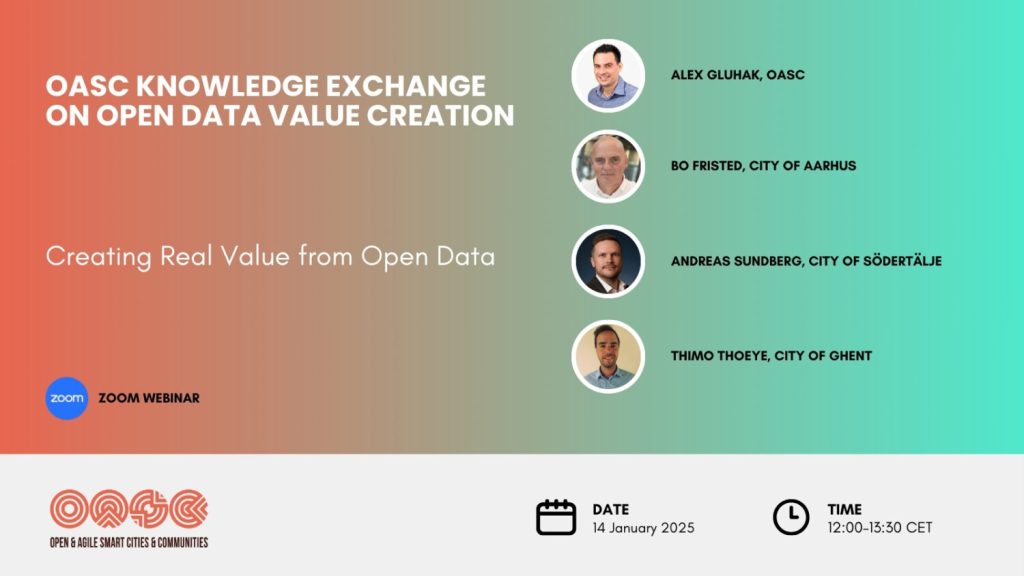 OASC KNOWLEDGE EXCHANGE ON OPEN DATA VALUE CREATION

Creating Real Value from Open Data

zoom

ZOOM WEBINAR

ALEX GLUHAK, OASC

BO FRISTED, CITY OF AARHUS

ANDREAS SUNDBERG, CITY OF SÖDERTÄLJE

THIMO THOEYE, CITY OF GHENT

OASC

OPEN & AGILE SMART CITIES & COMMUNITIES

DATE
14 January 2025

TIME
12:00-13:30 CET